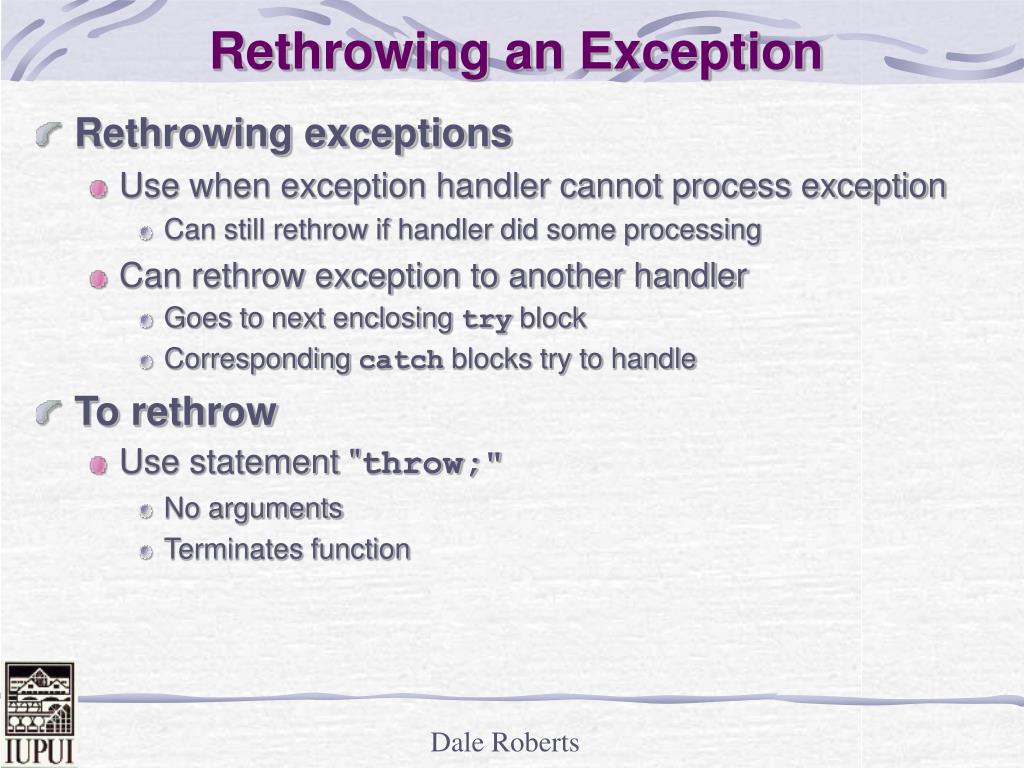 Rethrowing an Exception

Rethrowing exceptions

Use when exception handler cannot process exception

Can still rethrow if handler did some processing

Can rethrow exception to another handler

Goes to next enclosing try block

Corresponding catch blocks try to handle

To rethrow

Use statement "throw;"

No arguments

Terminates function

IUPUI

Dale Roberts